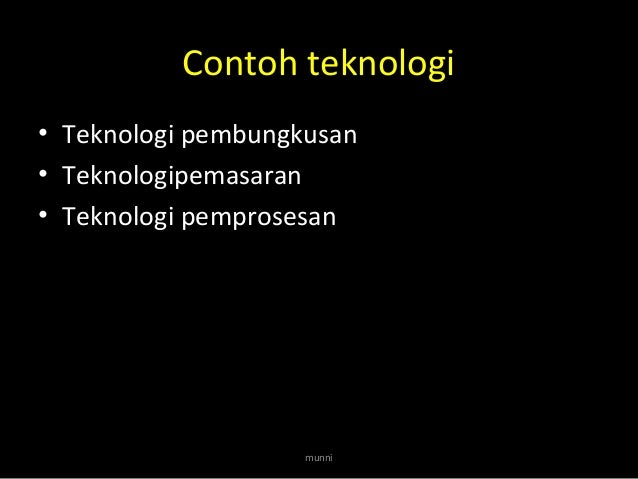 Contoh teknologi

• Teknologi pembungkusan
• Teknologipemasaran
• Teknologi pemprosesan

munni